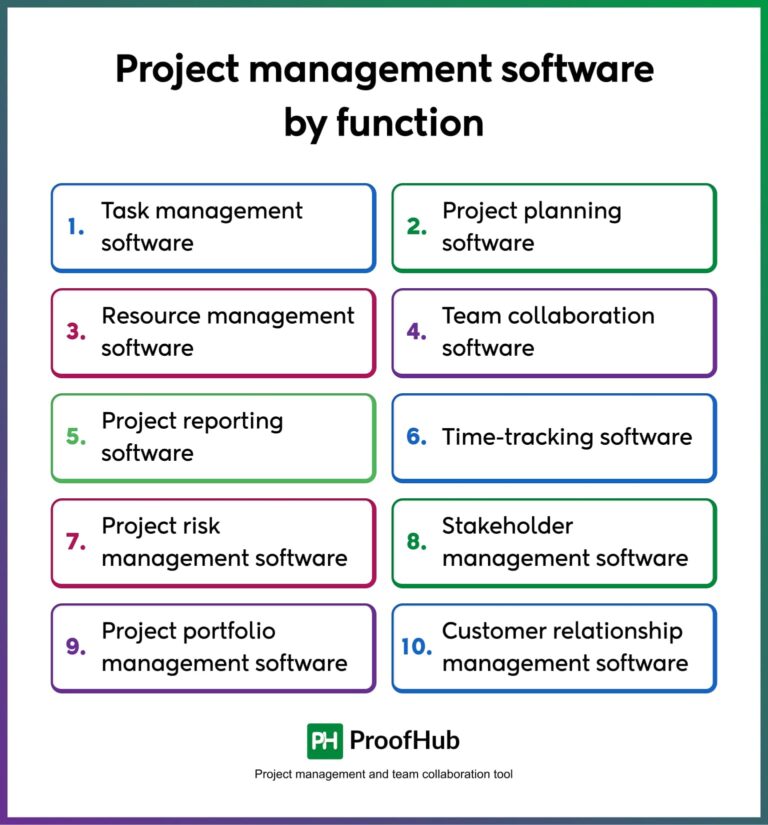 Project management software by function

1. Task management software

2. Project planning software

3. Resource management software

4. Team collaboration software

5. Project reporting software

6. Time-tracking software

7. Project risk management software

8. Stakeholder management software

9. Project portfolio management software

10. Customer relationship management software

PH ProofHub

Project management and team collaboration tool